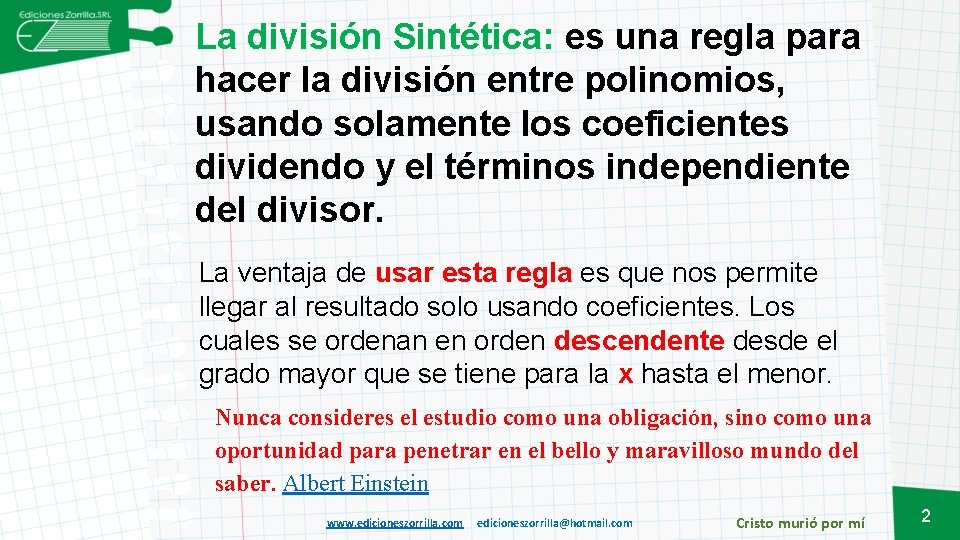 Ediciones Zorrilla.SRL

La división Sintética: es una regla para hacer la división entre polinomios, usando solamente los coeficientes dividendo y el términos independiente del divisor.

La ventaja de usar esta regla es que nos permite llegar al resultado solo usando coeficientes. Los cuales se ordenan en orden descendente desde el grado mayor que se tiene para la x hasta el menor.

Nunca consideres el estudio como una obligación, sino como una oportunidad para penetrar en el bello y maravilloso mundo del saber. Albert Einstein

www.edicioneszorrilla.com edicioneszorrilla@hotmail.com

Cristo murió por mí

2